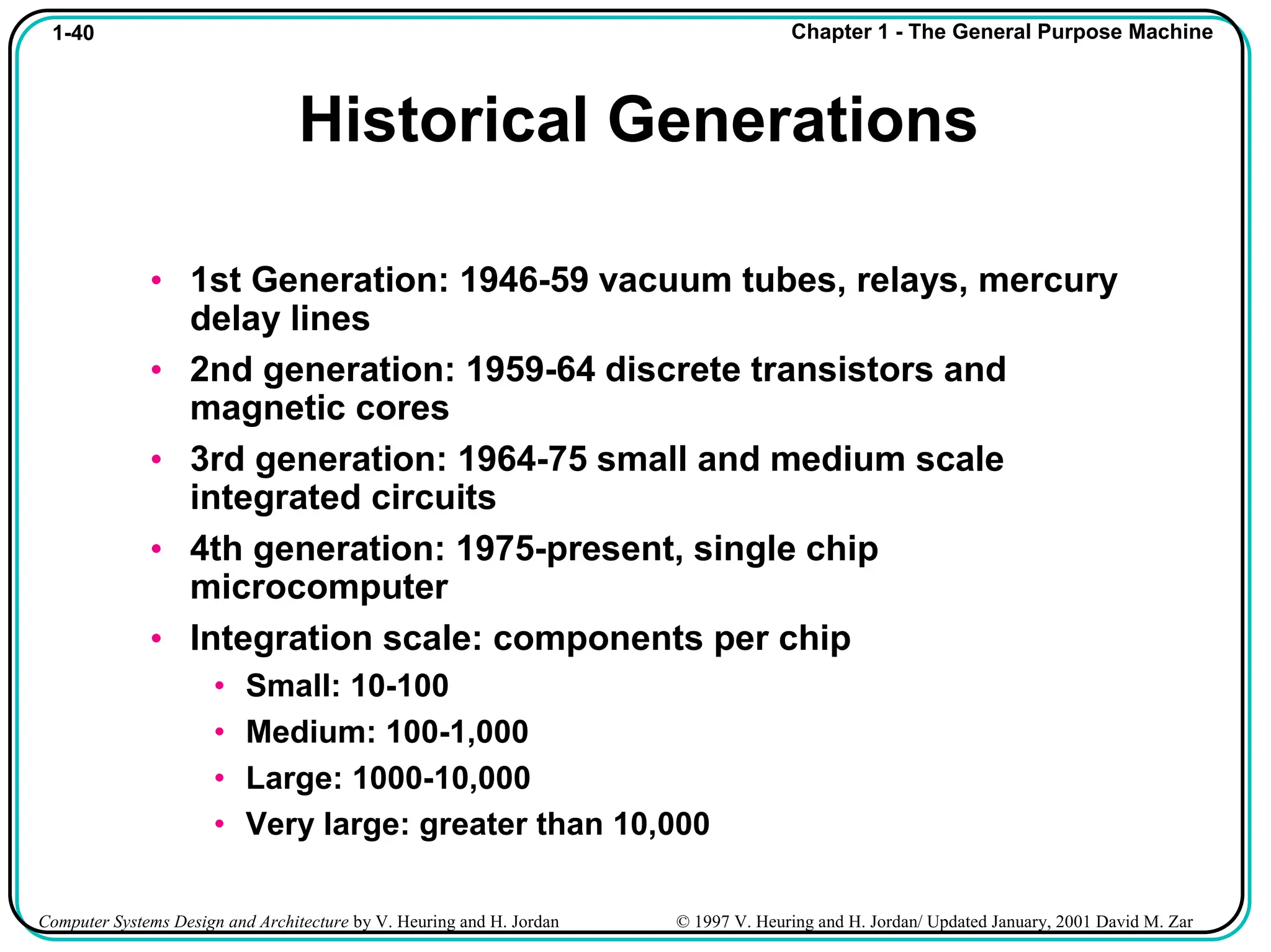 1-40

Chapter 1 - The General Purpose Machine

Historical Generations

• 1st Generation: 1946-59 vacuum tubes, relays, mercury delay lines
• 2nd generation: 1959-64 discrete transistors and magnetic cores
• 3rd generation: 1964-75 small and medium scale integrated circuits
• 4th generation: 1975-present, single chip microcomputer
• Integration scale: components per chip
  • Small: 10-100
  • Medium: 100-1,000
  • Large: 1000-10,000
  • Very large: greater than 10,000

Computer Systems Design and Architecture by V. Heuring and H. Jordan

© 1997 V. Heuring and H. Jordan/ Updated January, 2001 David M. Zar